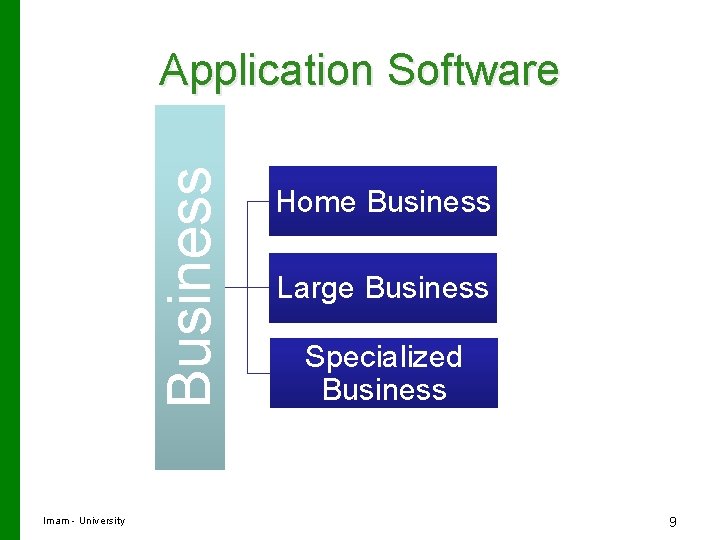 Application Software

Business

Home Business

Large Business

Specialized Business

Imam - University

9